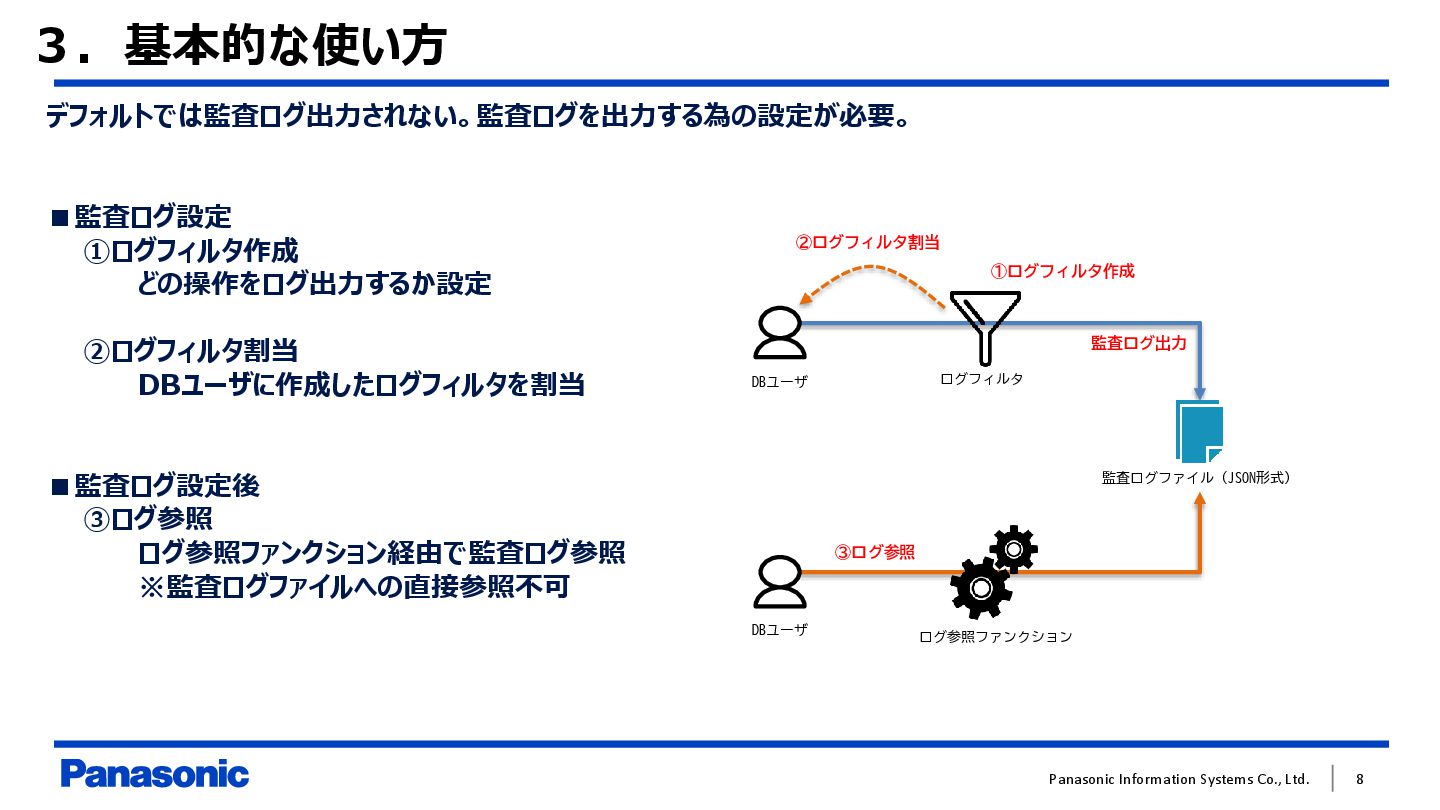 ３．基本的な使い方

デフォルトでは監査ログ出力されない。監査ログを出力する為の設定が必要。

■監査ログ設定
①ログフィルタ作成
どの操作をログ出力するか設定

②ログフィルタ割当
DBユーザに作成したログフィルタを割当

■監査ログ設定後
③ログ参照
ログ参照ファンクション経由で監査ログ参照
※監査ログファイルへの直接参照不可

②ログフィルタ割当

①ログフィルタ作成

監査ログ出力

DBユーザ

ログフィルタ

監査ログファイル（JSON形式）

③ログ参照

DBユーザ

ログ参照ファンクション

Panasonic

Panasonic Information Systems Co., Ltd.

8